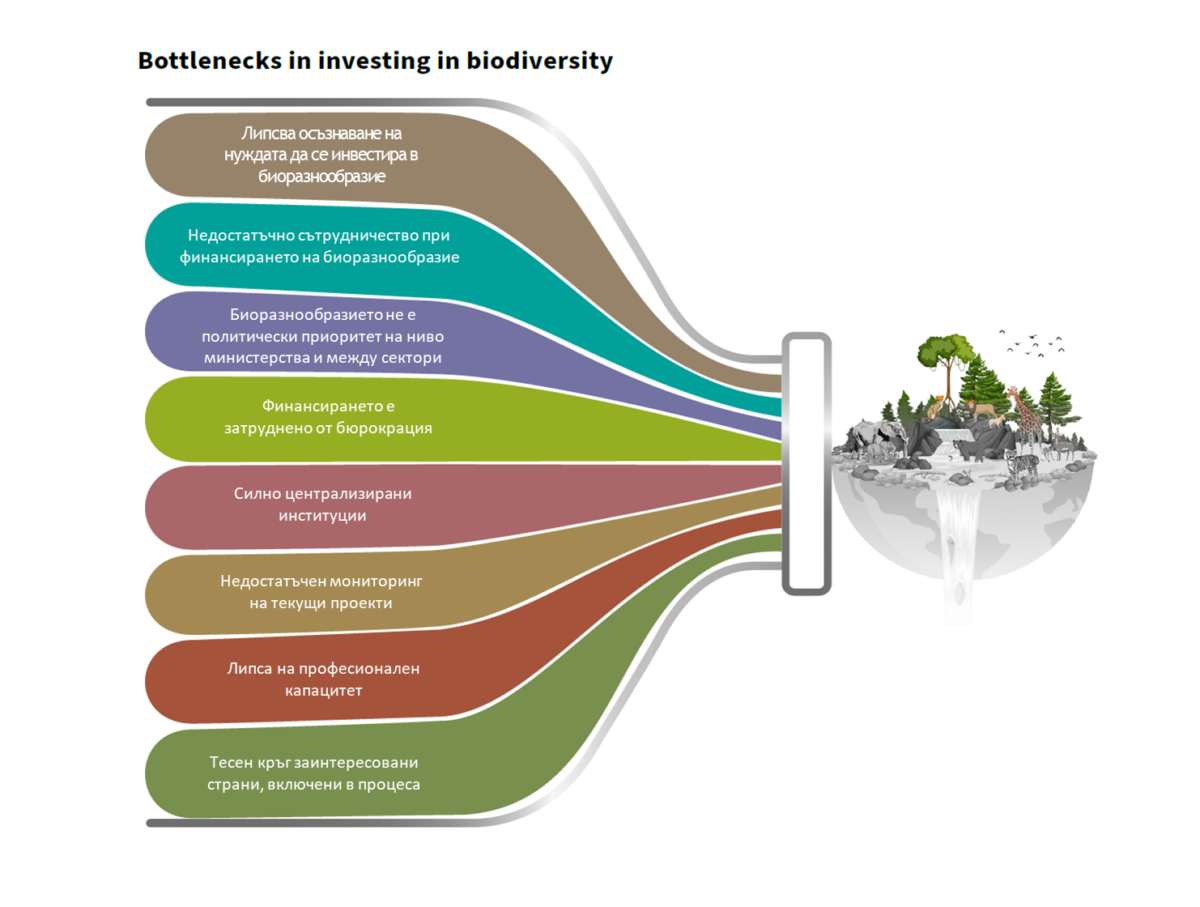 Bottlenecks in investing in biodiversity

Липсва осъзнаване на нуждата да се инвестира в биоразнообразие

Недостатъчно сътрудничество при финансирането на биоразнообразие

Биоразнообразието не е политически приоритет на ниво министерства и между сектори

Финансирането е затруднено от бюрокрация

Силно централизирани институции

Недостатъчен мониторинг на текущи проекти

Липса на професионален капацитет

Тесен кръг заинтересовани страни, включени в процеса